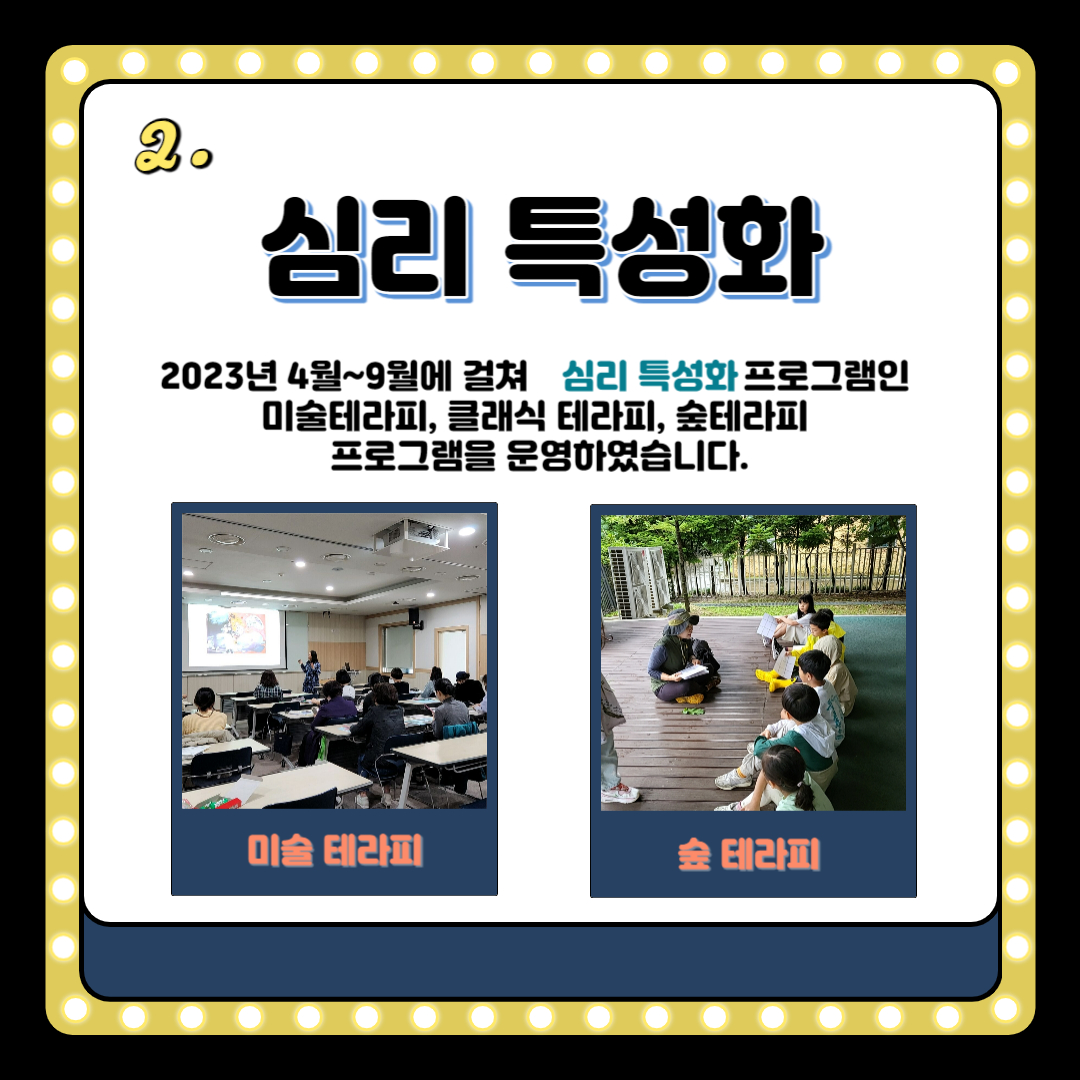 2.

심리 특성화

2023년 4월~9월에 걸쳐 심리 특성화 프로그램인 미술테라피, 클래식 테라피, 숲테라피 프로그램을 운영하였습니다.

미술 테라피

숲 테라피